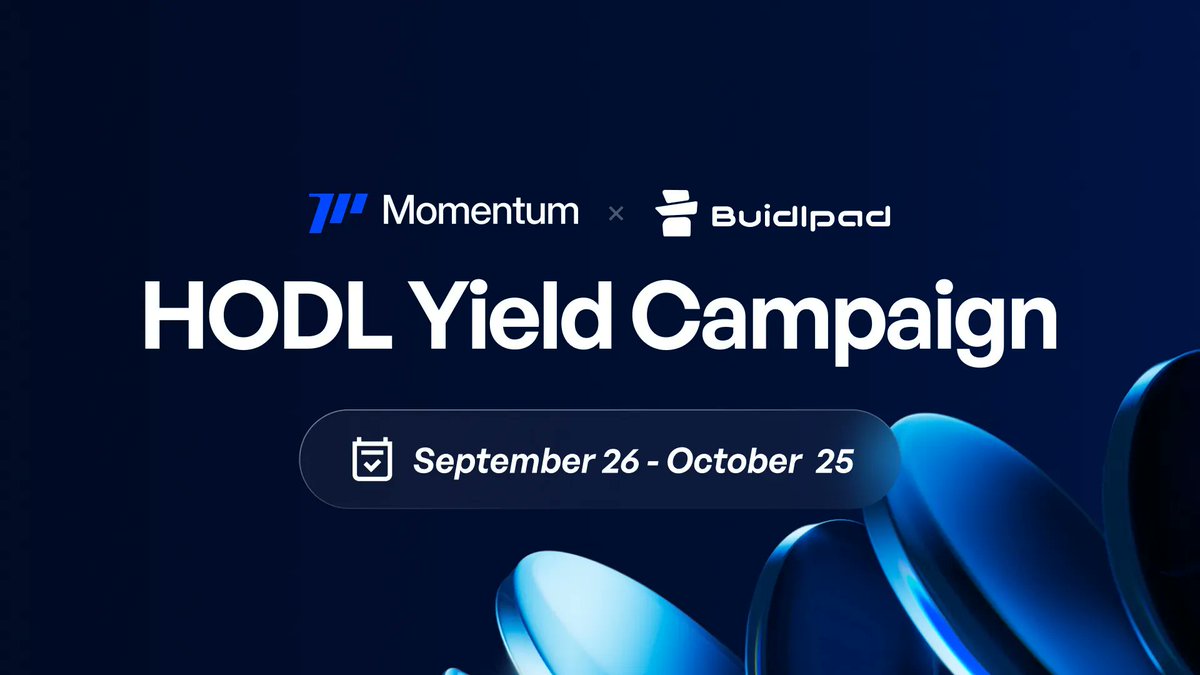 Momentum × Buidlpad

HODL Yield Campaign

September 26 - October 25